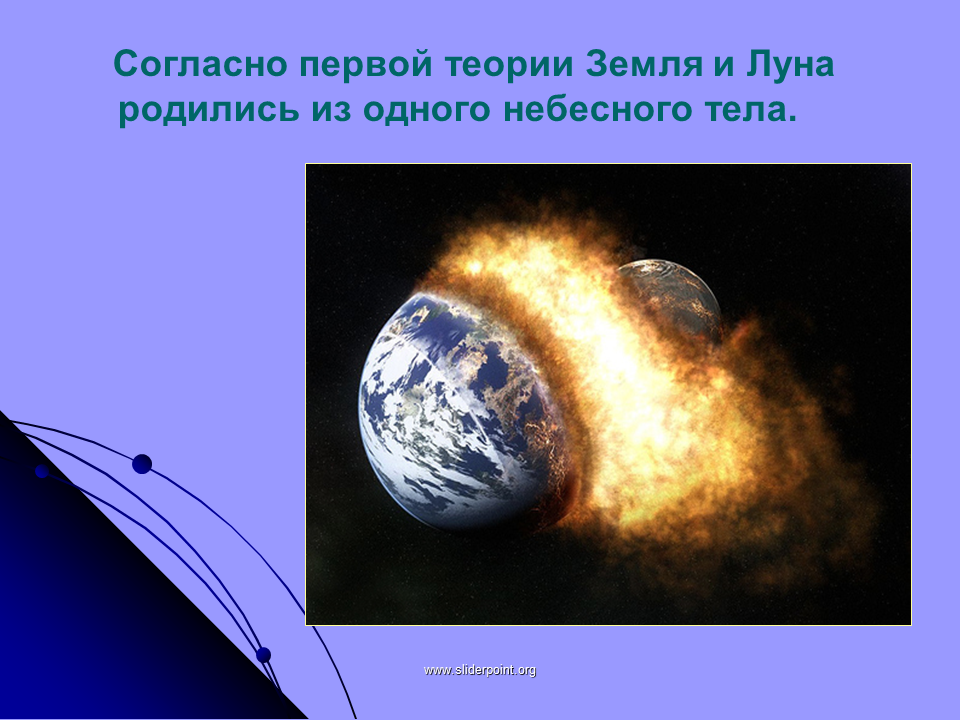 Согласно первой теории Земля и Луна родились из одного небесного тела.

www.sliderpoint.org